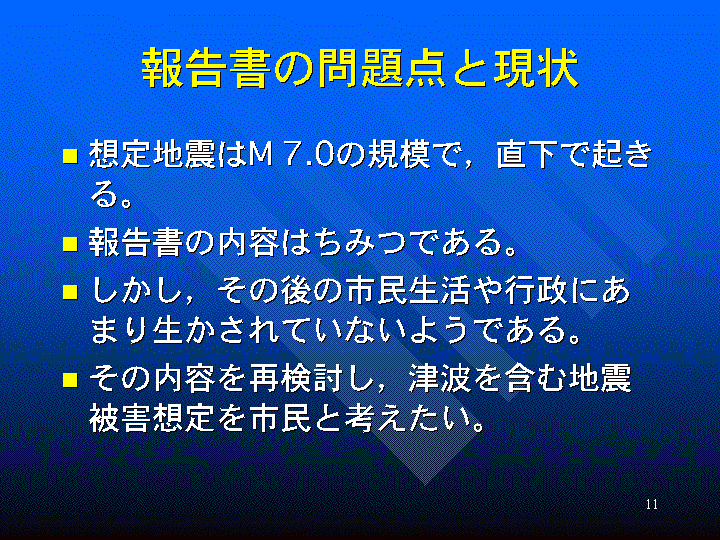 報告書の問題点と現状

■ 想定地震はM 7.0の規模で，直下で起きる。

■ 報告書の内容はちみつである。

■ しかし，その後の市民生活や行政にあまり生かされていないようである。

■ その内容を再検討し，津波を含む地震被害想定を市民と考えたい。

11